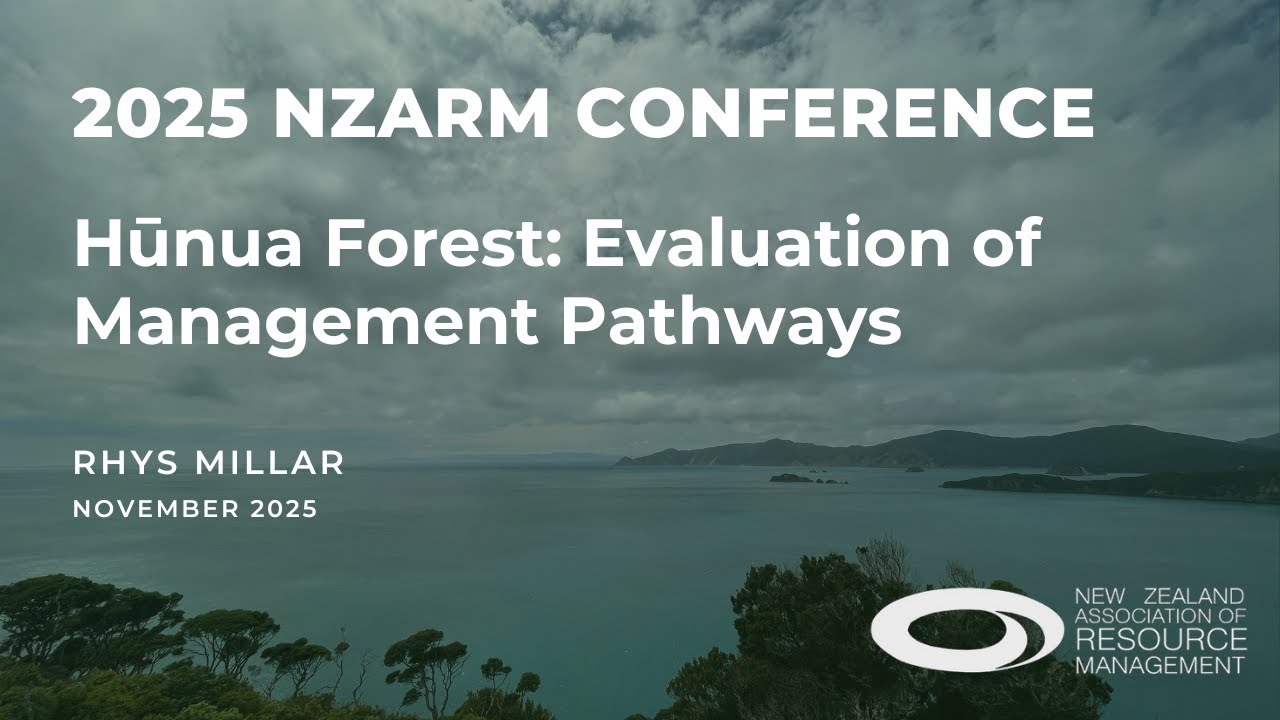 2025 NZARM CONFERENCE

Hūnua Forest: Evaluation of Management Pathways

RHYS MILLAR

NOVEMBER 2025

NEW ZEALAND ASSOCIATION OF RESOURCE MANAGEMENT